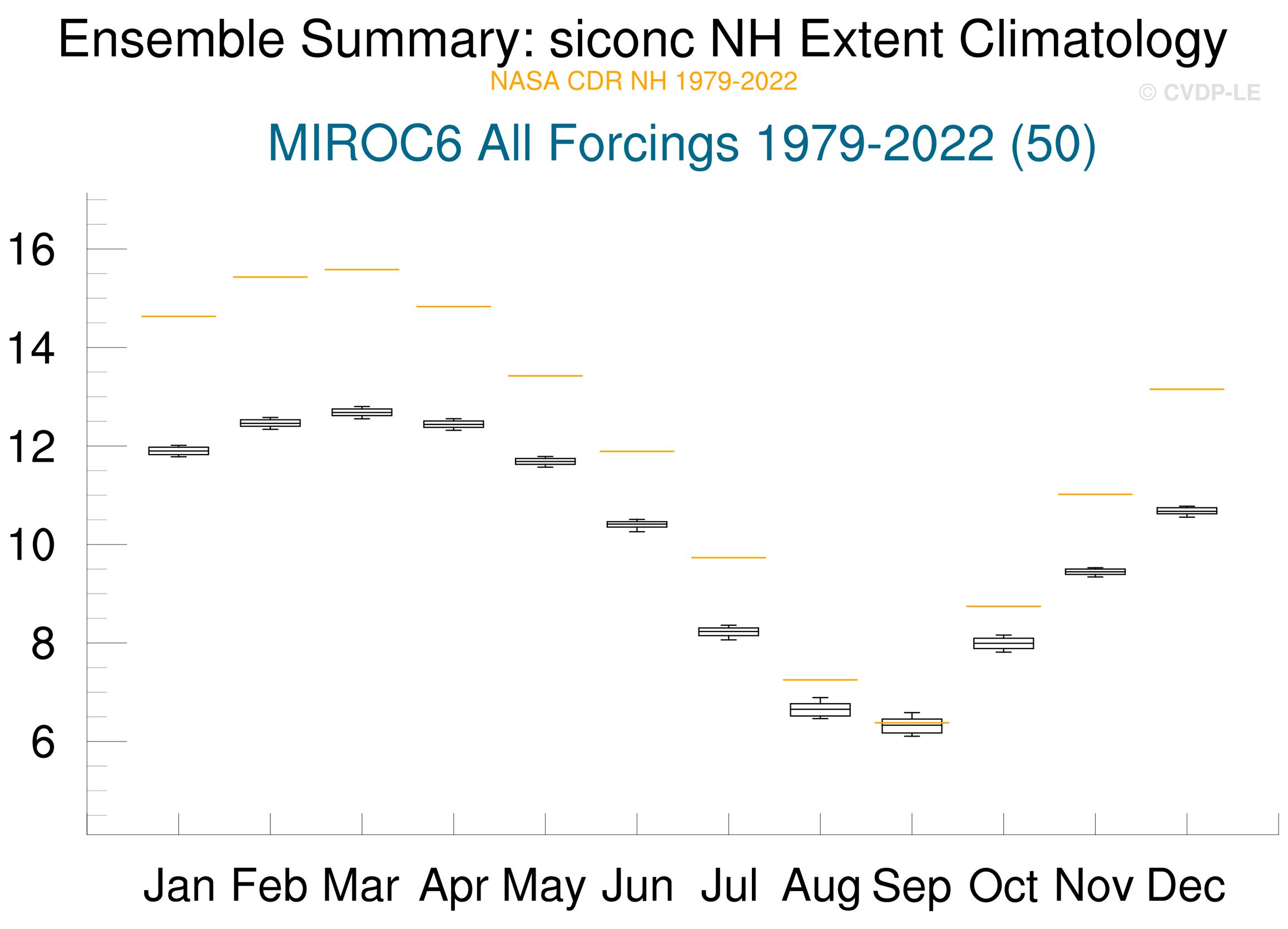 Ensemble Summary: siconc NH Extent Climatology
NASA CDR NH 1979-2022
© CVDP-LE
MIROC6 All Forcings 1979-2022 (50)

16
14
12
10
8
6

Jan Feb Mar Apr May Jun Jul Aug Sep Oct Nov Dec